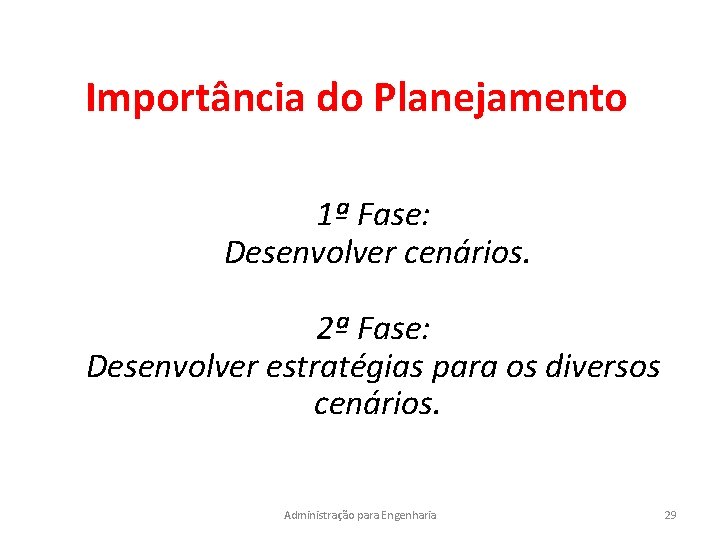 Importância do Planejamento

1ª Fase:
Desenvolver cenários.

2ª Fase:
Desenvolver estratégias para os diversos cenários.

Administração para Engenharia

29